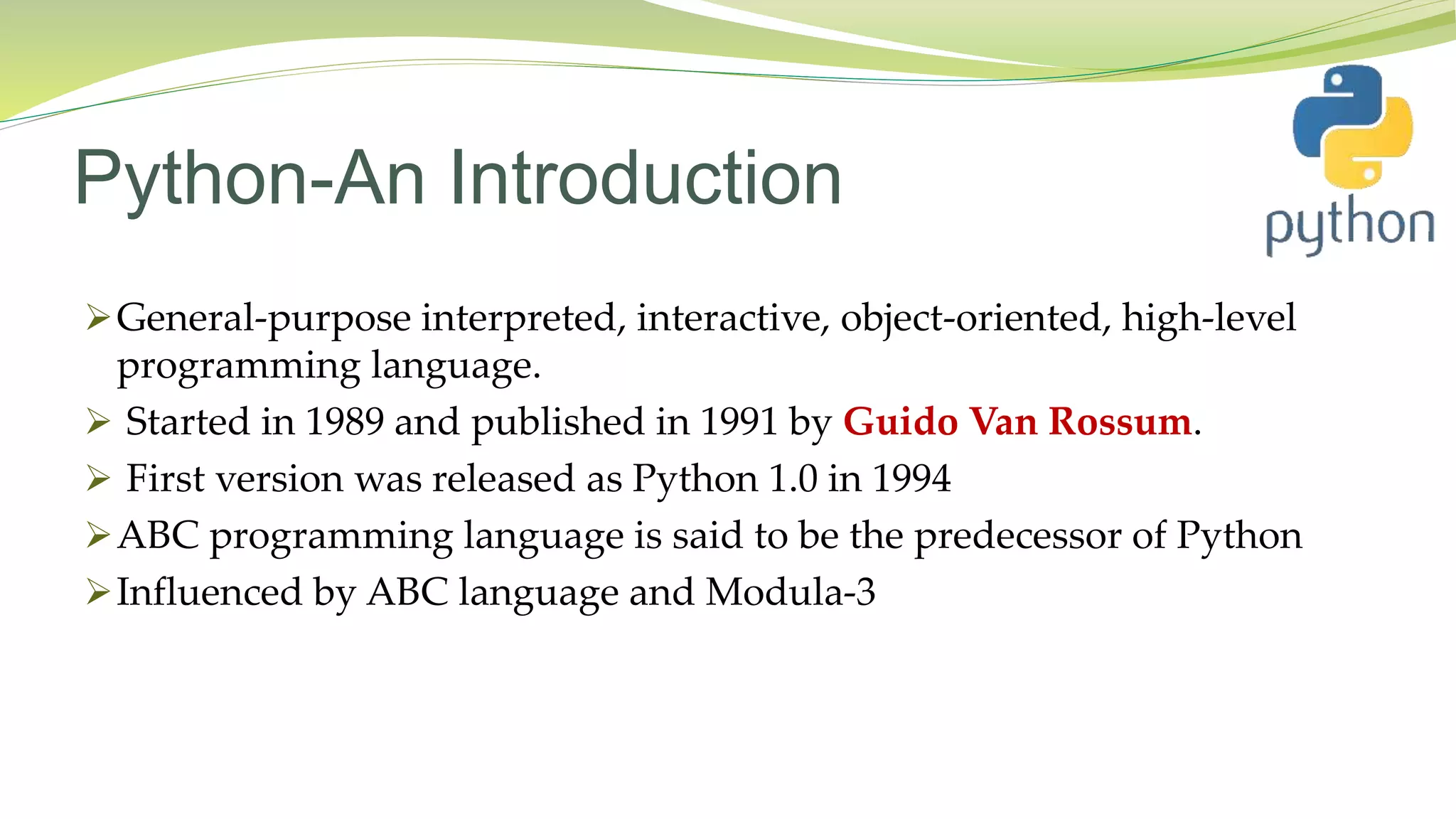 Python-An Introduction

python

➢ General-purpose interpreted, interactive, object-oriented, high-level programming language.

➢ Started in 1989 and published in 1991 by Guido Van Rossum.

➢ First version was released as Python 1.0 in 1994

➢ ABC programming language is said to be the predecessor of Python

➢ Influenced by ABC language and Modula-3